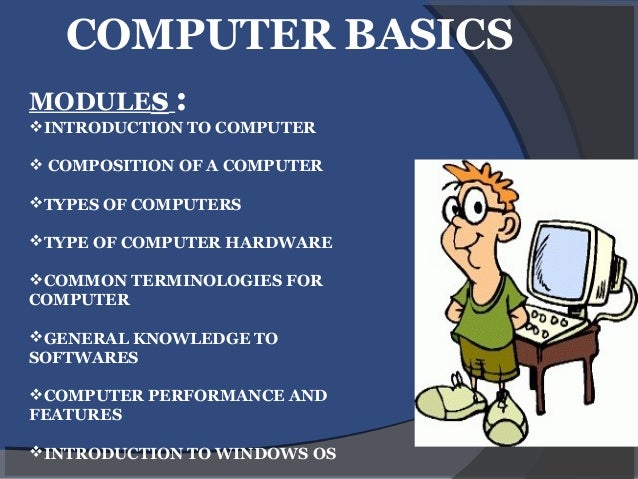 COMPUTER BASICS

MODULES :

❖INTRODUCTION TO COMPUTER

❖ COMPOSITION OF A COMPUTER

❖TYPES OF COMPUTERS

❖TYPE OF COMPUTER HARDWARE

❖COMMON TERMINOLOGIES FOR COMPUTER

❖GENERAL KNOWLEDGE TO SOFTWARES

❖COMPUTER PERFORMANCE AND FEATURES

❖INTRODUCTION TO WINDOWS OS